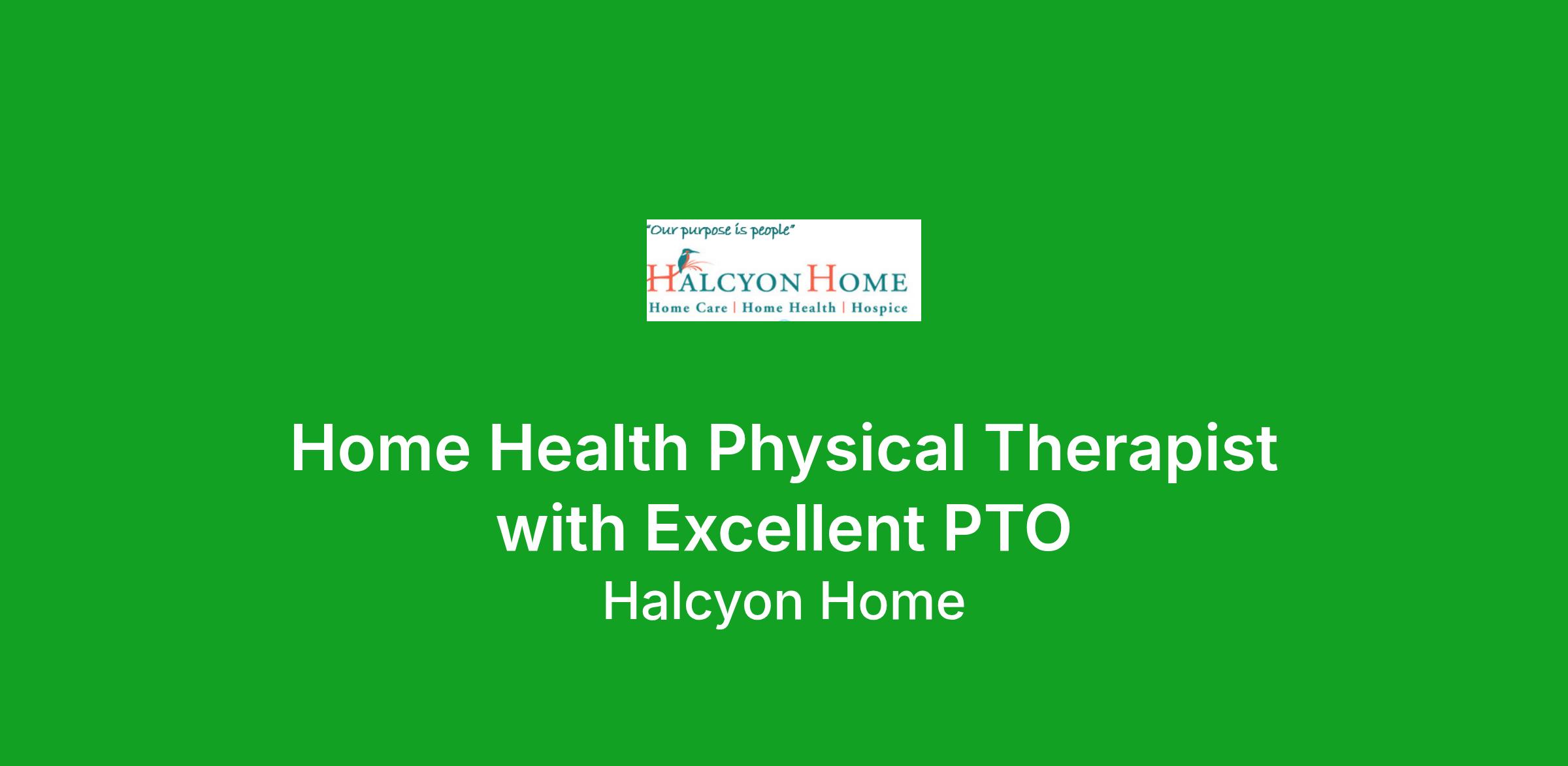 "Our purpose is people"

HALCYON HOME

Home Care | Home Health | Hospice

Home Health Physical Therapist with Excellent PTO

Halcyon Home